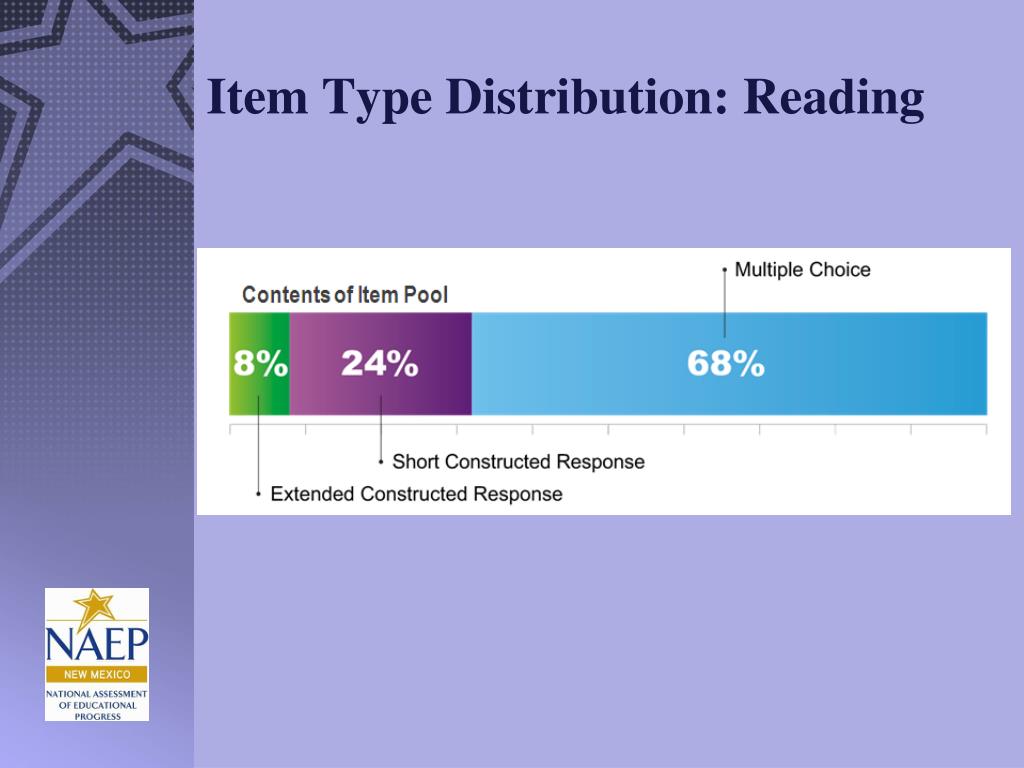 Item Type Distribution: Reading

Multiple Choice

Contents of Item Pool

8%

24%

68%

Short Constructed Response

Extended Constructed Response

NAEP
NEW MEXICO
NATIONAL ASSESSMENT OF EDUCATIONAL PROGRESS